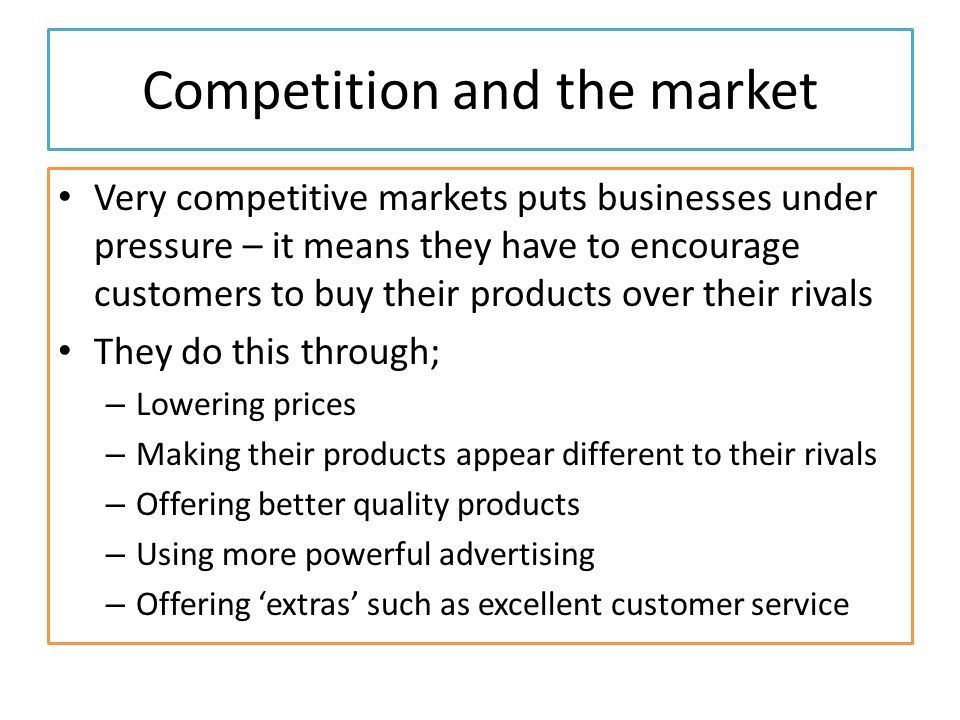 Competition and the market

• Very competitive markets puts businesses under pressure – it means they have to encourage customers to buy their products over their rivals
• They do this through;
  – Lowering prices
  – Making their products appear different to their rivals
  – Offering better quality products
  – Using more powerful advertising
  – Offering ‘extras’ such as excellent customer service